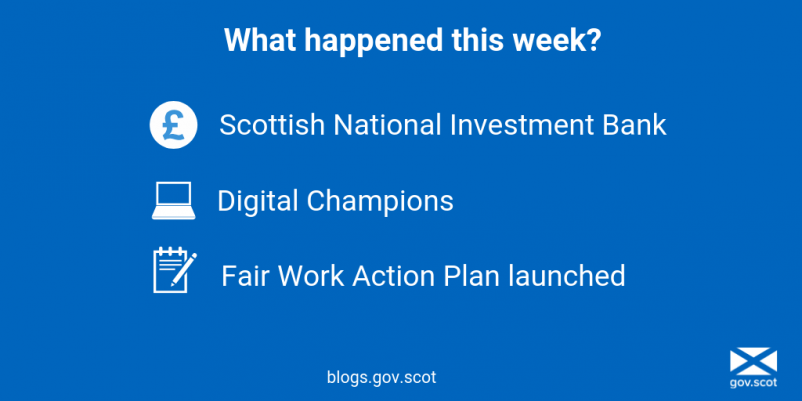 What happened this week?

£ Scottish National Investment Bank

Digital Champions

Fair Work Action Plan launched

blogs.gov.scot

gov.scot